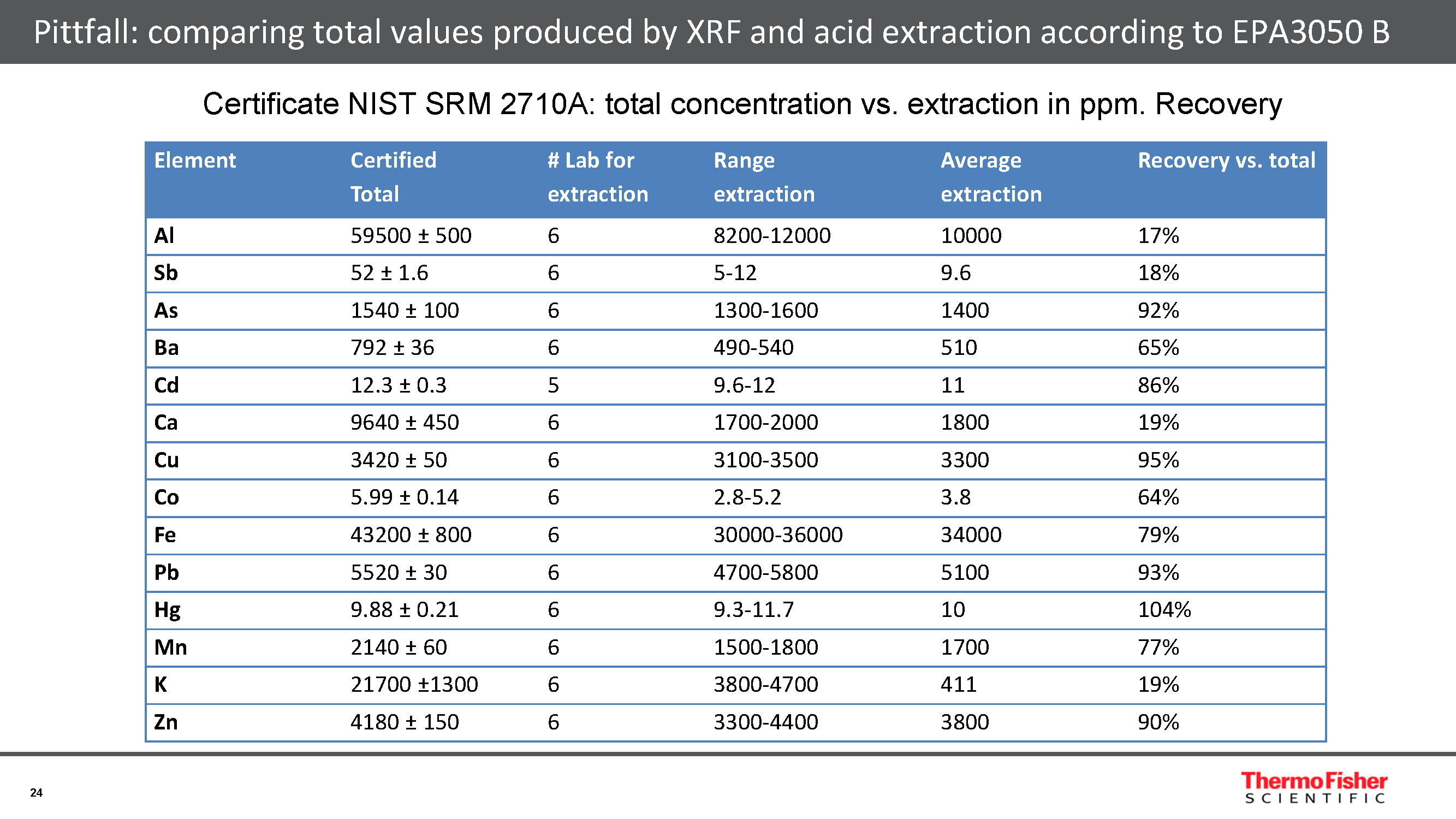 Pittfall: comparing total values produced by XRF and acid extraction according to EPA3050 B

Certificate NIST SRM 2710A: total concentration vs. extraction in ppm. Recovery

| Element | Certified Total | # Lab for extraction | Range extraction | Average extraction | Recovery vs. total |
|---|---|---|---|---|---|
| Al | 59500 ± 500 | 6 | 8200-12000 | 10000 | 17% |
| Sb | 52 ± 1.6 | 6 | 5-12 | 9.6 | 18% |
| As | 1540 ± 100 | 6 | 1300-1600 | 1400 | 92% |
| Ba | 792 ± 36 | 6 | 490-540 | 510 | 65% |
| Cd | 12.3 ± 0.3 | 5 | 9.6-12 | 11 | 86% |
| Ca | 9640 ± 450 | 6 | 1700-2000 | 1800 | 19% |
| Cu | 3420 ± 50 | 6 | 3100-3500 | 3300 | 95% |
| Co | 5.99 ± 0.14 | 6 | 2.8-5.2 | 3.8 | 64% |
| Fe | 43200 ± 800 | 6 | 30000-36000 | 34000 | 79% |
| Pb | 5520 ± 30 | 6 | 4700-5800 | 5100 | 93% |
| Hg | 9.88 ± 0.21 | 6 | 9.3-11.7 | 10 | 104% |
| Mn | 2140 ± 60 | 6 | 1500-1800 | 1700 | 77% |
| K | 21700 ±1300 | 6 | 3800-4700 | 411 | 19% |
| Zn | 4180 ± 150 | 6 | 3300-4400 | 3800 | 90% |

24

ThermoFisher SCIENTIFIC